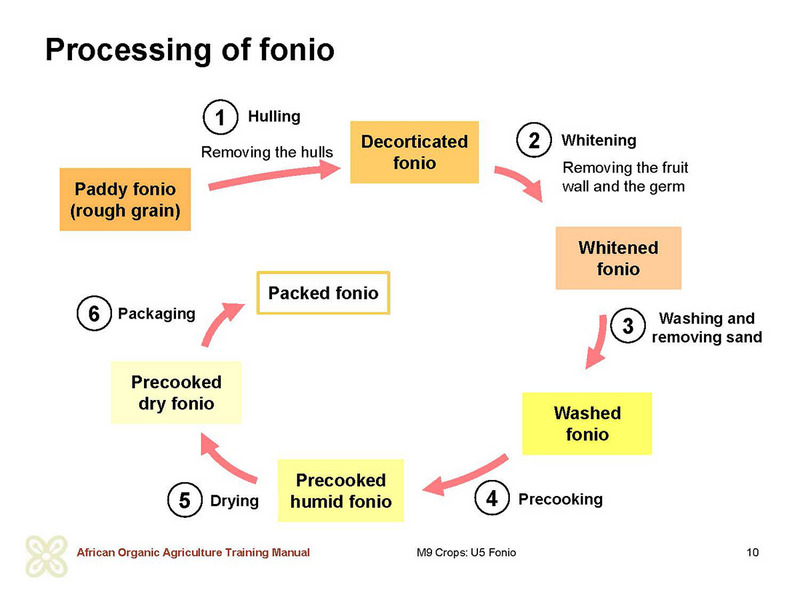 Processing of fonio

Paddy fonio (rough grain)

1 Hulling

Removing the hulls

Decorticated fonio

2 Whitening

Removing the fruit wall and the germ

Whitened fonio

3 Washing and removing sand

Washed fonio

4 Precooking

Precooked humid fonio

5 Drying

Precooked dry fonio

6 Packaging

Packed fonio

African Organic Agriculture Training Manual

M9 Crops: U5 Fonio

10